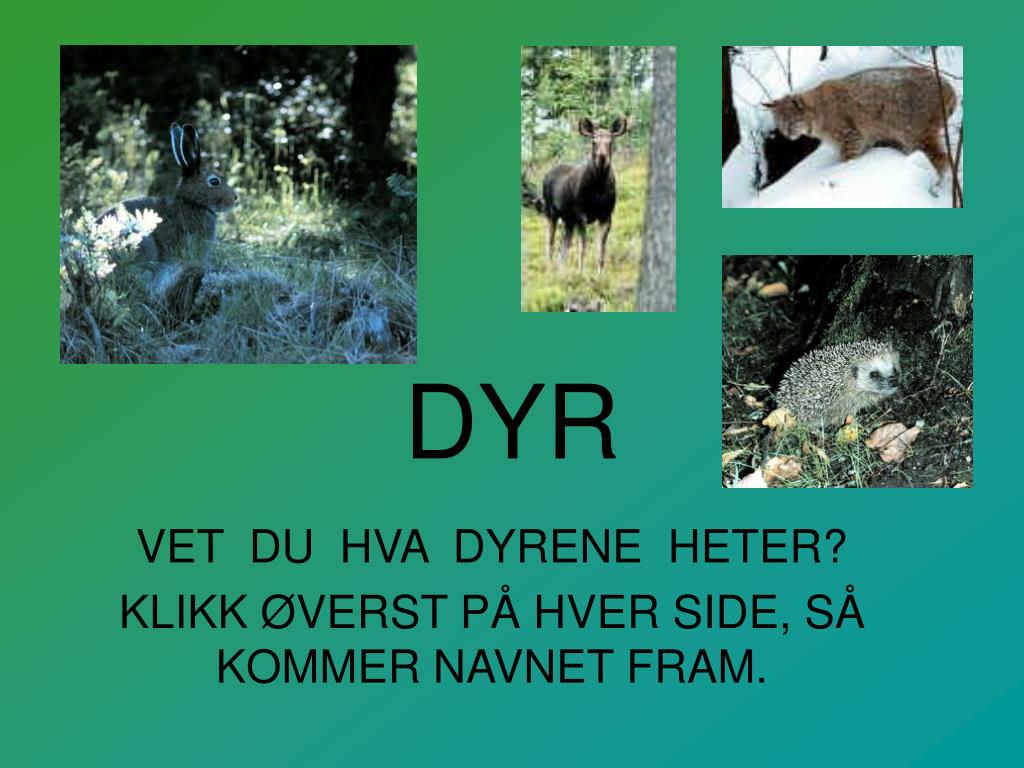 DYR

VET DU HVA DYRENE HETER?

KLIKK ØVERST PÅ HVER SIDE, SÅ KOMMER NAVNET FRAM.